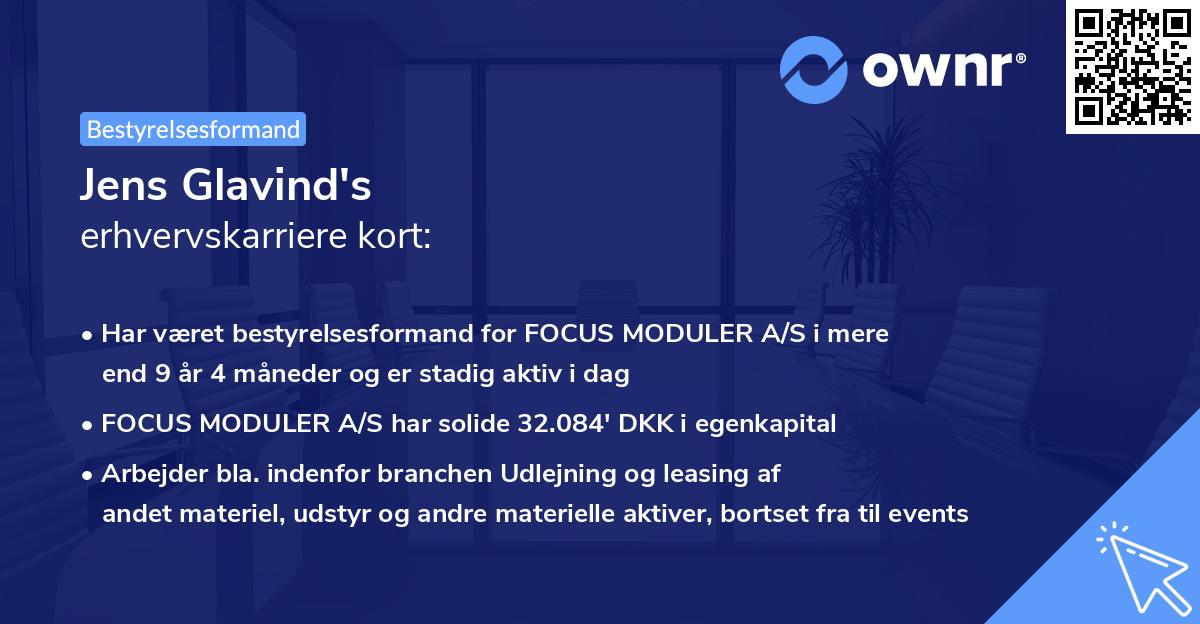 ownr®

Bestyrelsesformand

Jens Glavind's
erhvervskarriere kort:

• Har været bestyrelsesformand for FOCUS MODULER A/S i mere end 9 år 4 måneder og er stadig aktiv i dag

• FOCUS MODULER A/S har solide 32.084' DKK i egenkapital

• Arbejder bla. indenfor branchen Udlejning og leasing af andet materiel, udstyr og andre materielle aktiver, bortset fra til events